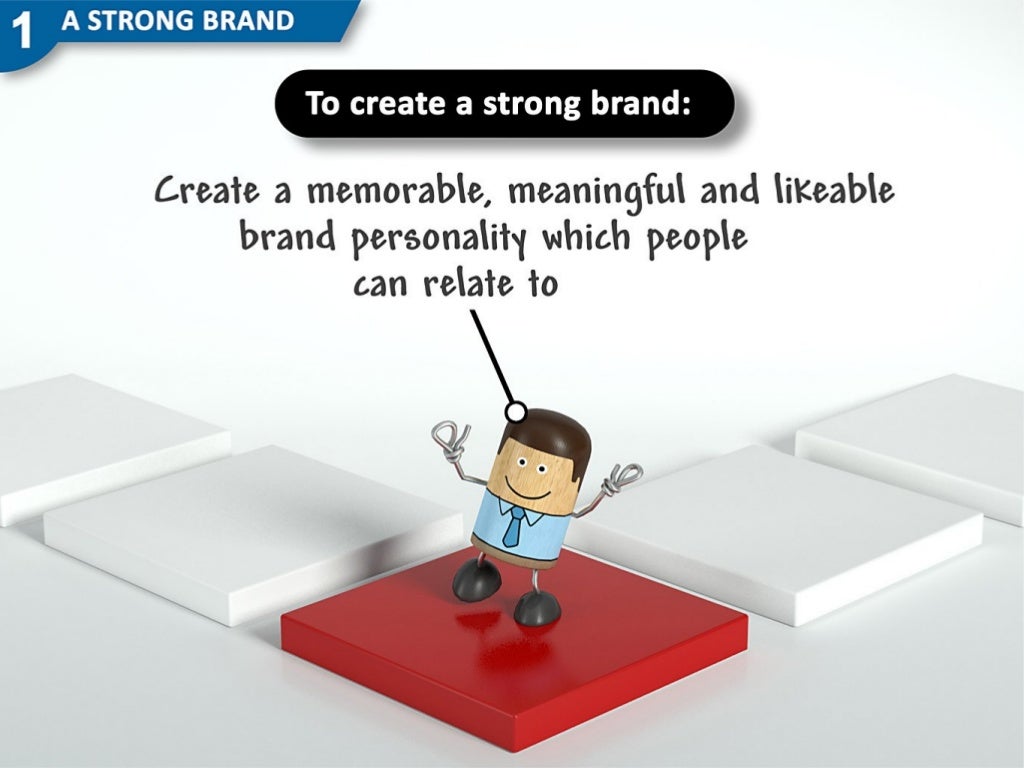 1 A STRONG BRAND

To create a strong brand:

Create a memorable, meaningful and likeable brand personality which people can relate to